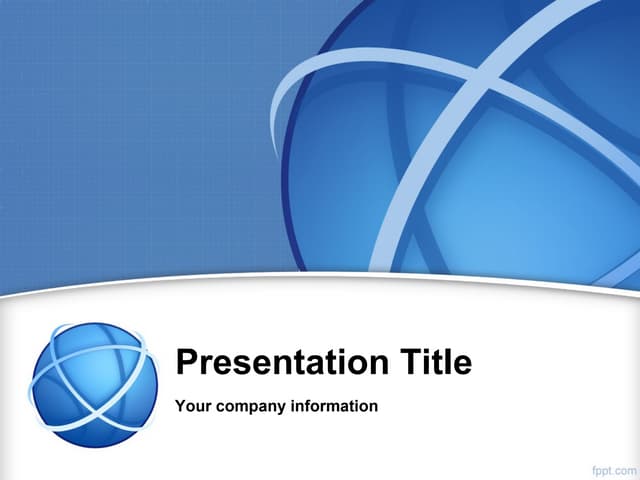 Presentation Title

Your company information

fppt.com